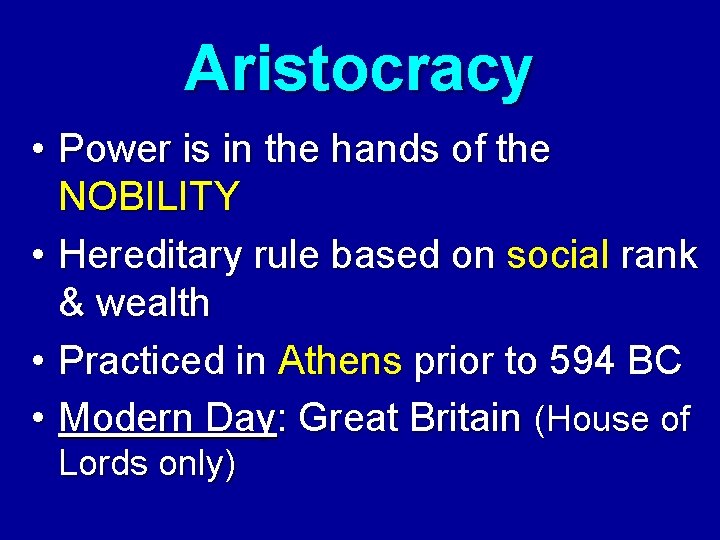 Aristocracy

• Power is in the hands of the NOBILITY
• Hereditary rule based on social rank & wealth
• Practiced in Athens prior to 594 BC
• Modern Day: Great Britain (House of Lords only)